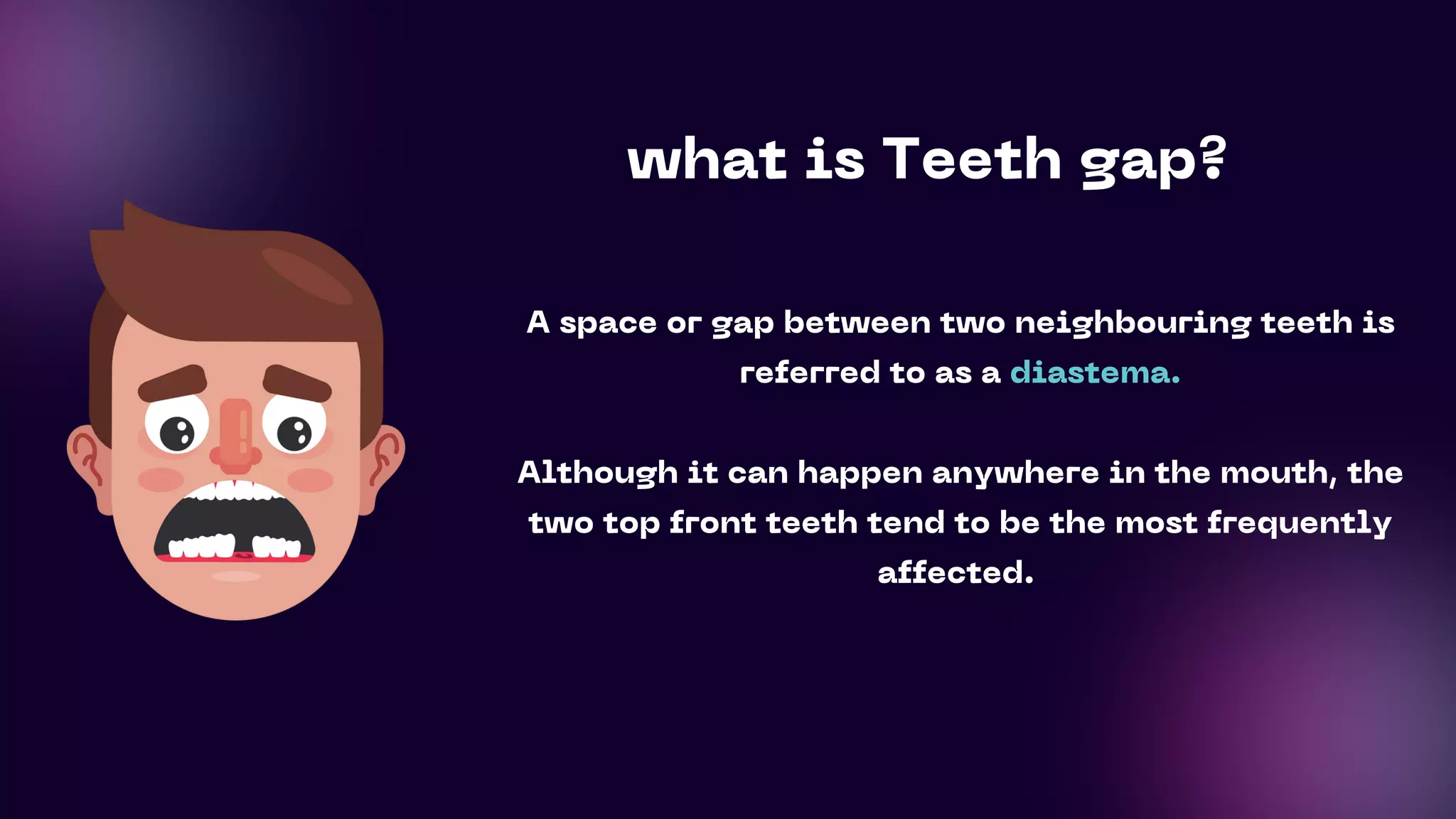 what is Teeth gap?

A space or gap between two neighbouring teeth is referred to as a diastema.

Although it can happen anywhere in the mouth, the two top front teeth tend to be the most frequently affected.